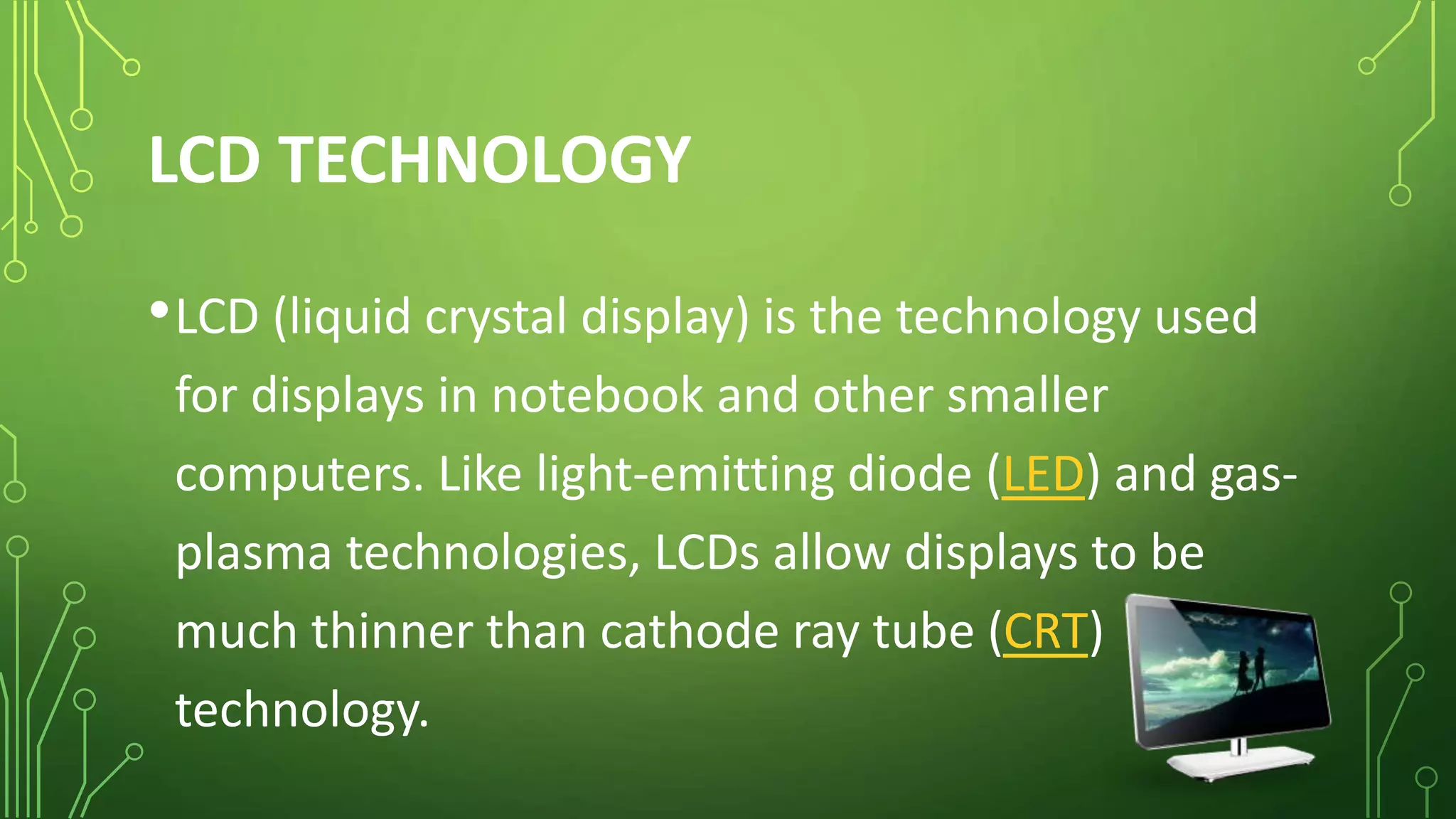 LCD TECHNOLOGY

• LCD (liquid crystal display) is the technology used for displays in notebook and other smaller computers. Like light-emitting diode (LED) and gas-plasma technologies, LCDs allow displays to be much thinner than cathode ray tube (CRT) technology.